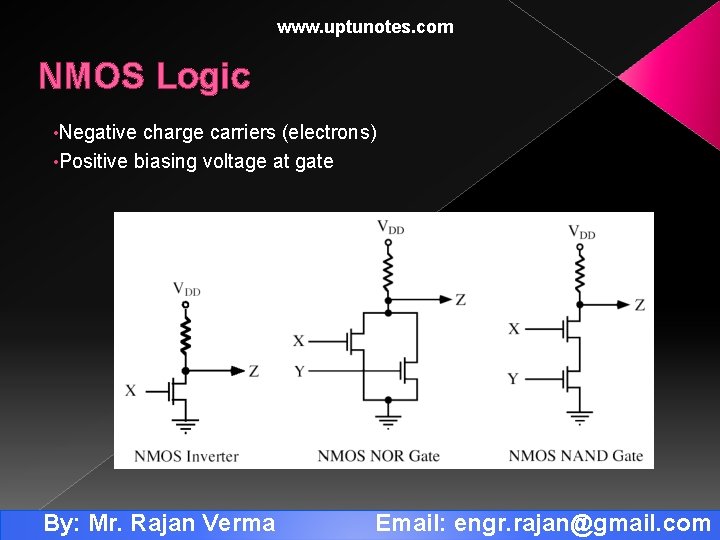 www.uptunotes.com

NMOS Logic

•Negative charge carriers (electrons)
•Positive biasing voltage at gate

$V_{DD}$
Z
X
NMOS Inverter

$V_{DD}$
Z
X
Y
NMOS NOR Gate

$V_{DD}$
Z
X
Y
NMOS NAND Gate

By: Mr. Rajan Verma Email: engr.rajan@gmail.com